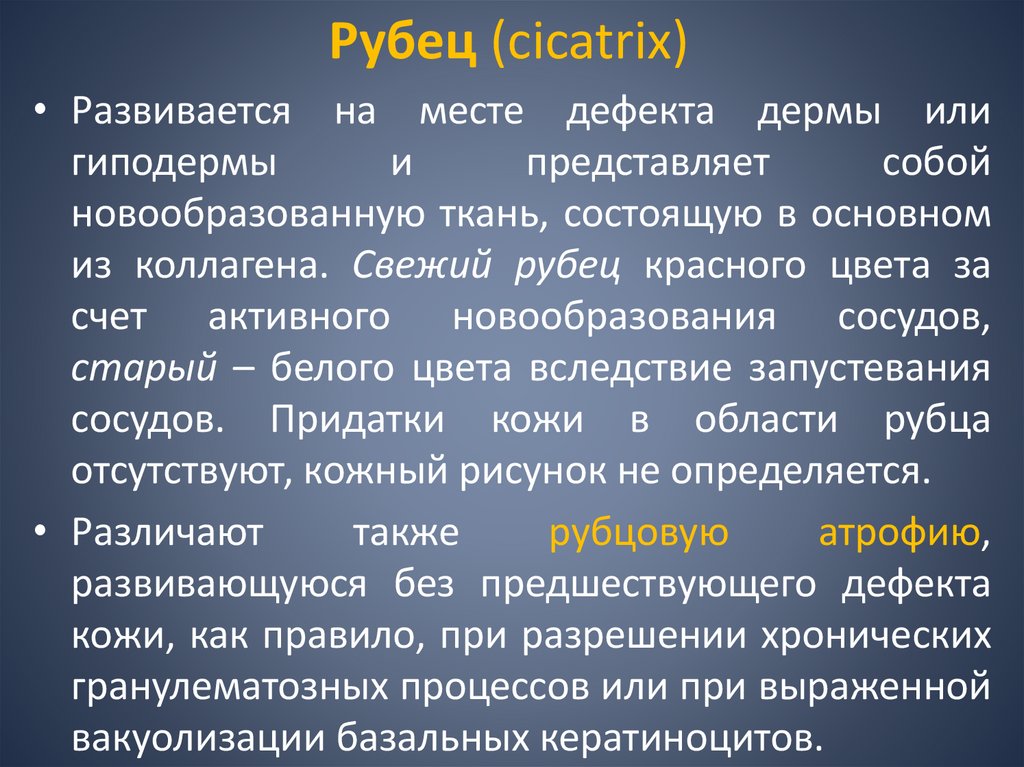 Рубец (cicatrix)

• Развивается на месте дефекта дермы или гиподермы и представляет собой новообразованную ткань, состоящую в основном из коллагена. Свежий рубец красного цвета за счет активного новообразования сосудов, старый – белого цвета вследствие запустевания сосудов. Придатки кожи в области рубца отсутствуют, кожный рисунок не определяется.

• Различают также рубцовую атрофию, развивающуюся без предшествующего дефекта кожи, как правило, при разрешении хронических гранулематозных процессов или при выраженной вакуолизации базальных кератиноцитов.